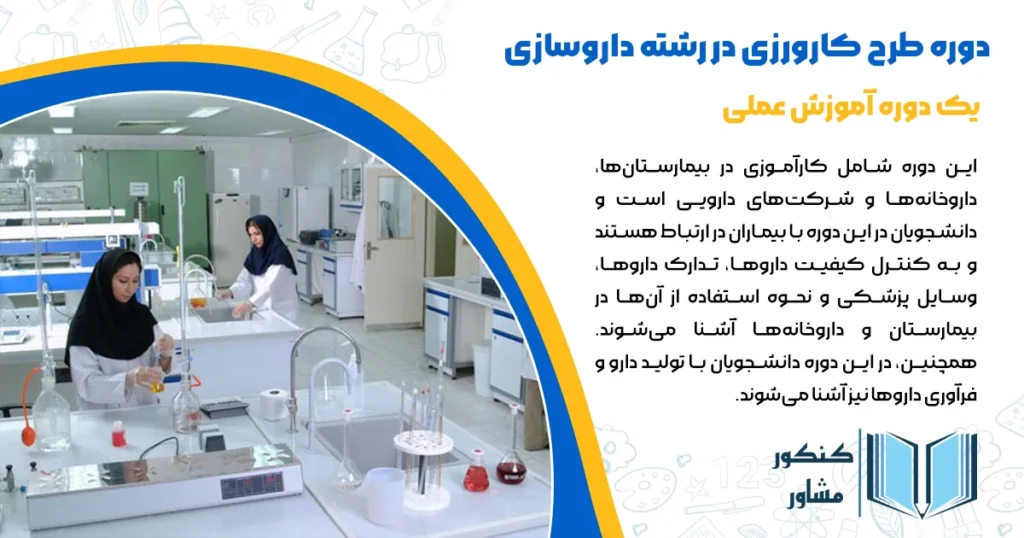 دوره طرح کارورزی در رشته داروسازی

یک دوره آموزش عملی

این دوره شامل کارآموزی در بیمارستان‌ها، داروخانه‌ها و شرکت‌های دارویی است و دانشجویان در این دوره با بیماران در ارتباط هستند و به کنترل کیفیت داروها، تدارک داروها، وسایل پزشکی و نحوه استفاده از آن‌ها در بیمارستان و داروخانه‌ها آشنا می‌شوند. همچنین، در این دوره دانشجویان با تولید دارو و فرآوری داروها نیز آشنا می‌شوند.

کنکور مشاور